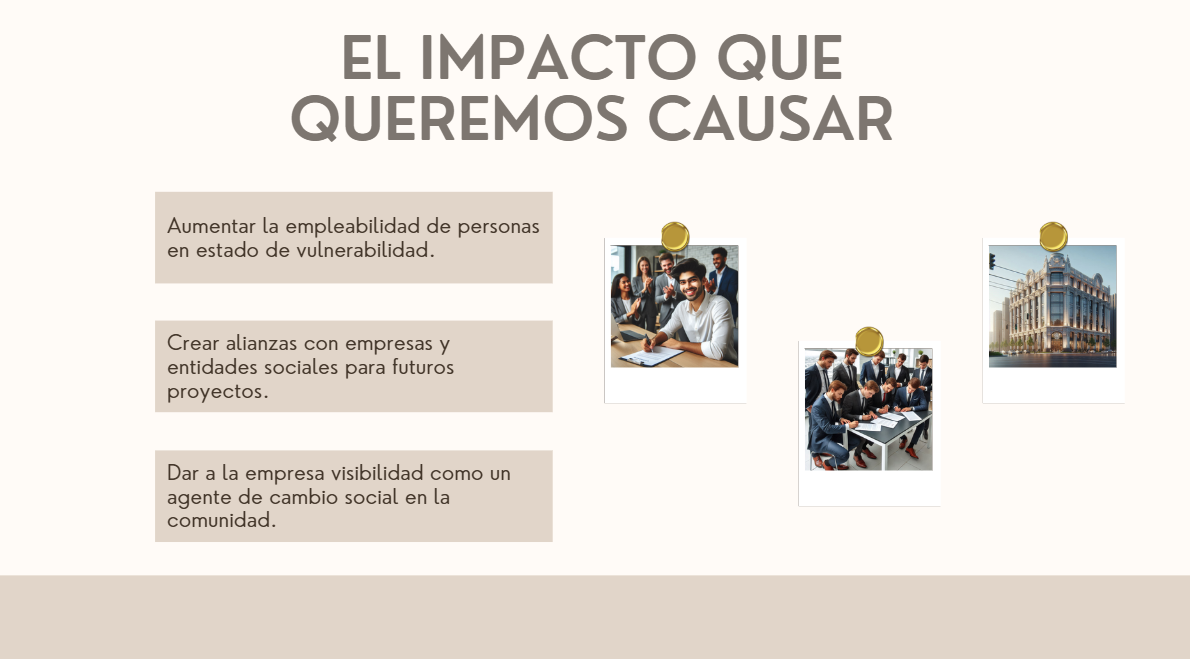 EL IMPACTO QUE QUEREMOS CAUSAR

Aumentar la empleabilidad de personas en estado de vulnerabilidad.

Crear alianzas con empresas y entidades sociales para futuros proyectos.

Dar a la empresa visibilidad como un agente de cambio social en la comunidad.